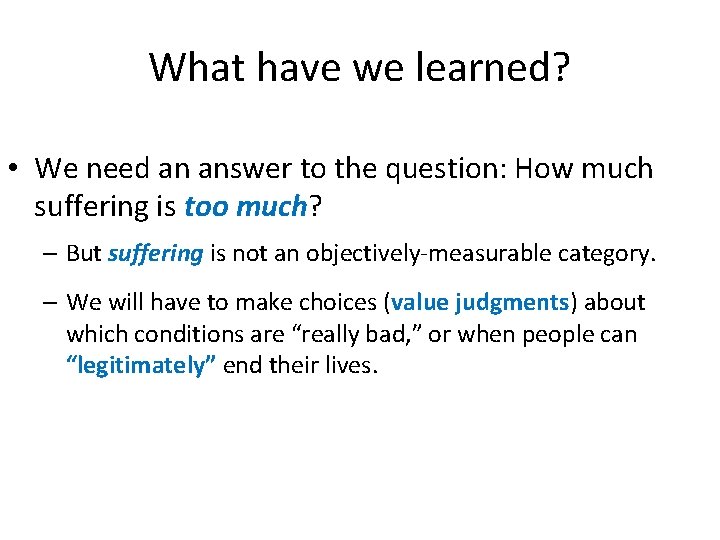 What have we learned?

• We need an answer to the question: How much suffering is too much?

– But suffering is not an objectively-measurable category.

– We will have to make choices (value judgments) about which conditions are “really bad,” or when people can “legitimately” end their lives.